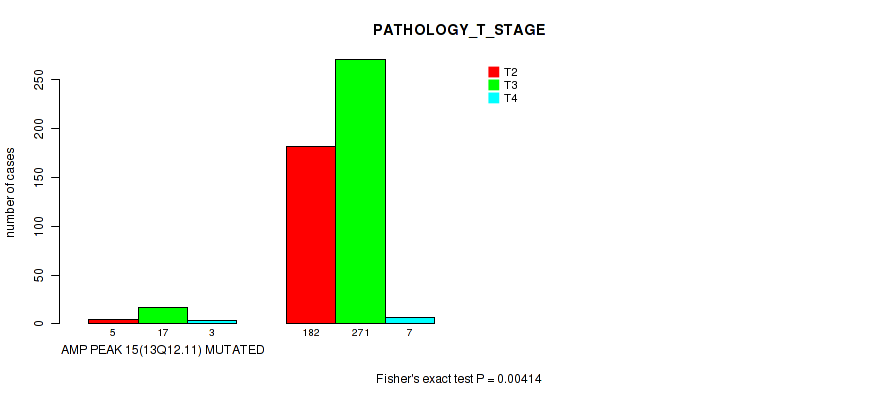 PATHOLOGY_T_STAGE

T2
T3
T4

number of cases

0
50
100
150
200
250

5
17
3
182
271
7

AMP PEAK 15(13Q12.11) MUTATED

Fisher's exact test P = 0.00414